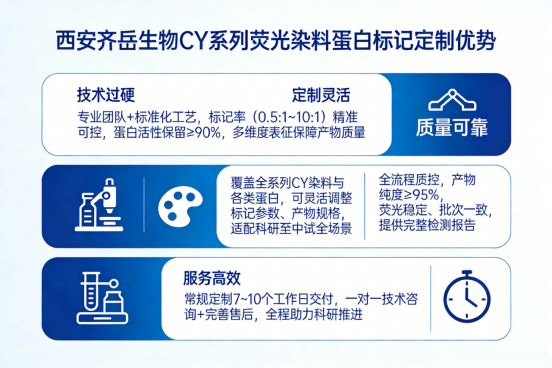 西安齐岳生物CY系列荧光染料蛋白标记定制优势

技术过硬

定制灵活

专业团队+标准化工艺，标记率（0.5:1~10:1）精准可控，蛋白活性保留≥90%，多维度表征保障产物质量

质量可靠

覆盖全系列CY染料与各类蛋白，可灵活调整标记参数、产物规格，适配科研至中试全场景

全流程质控，产物纯度≥95%，荧光稳定、批次一致，提供完整检测报告

服务高效

常规定制7~10个工作日交付，一对一技术咨询+完善售后，全程助力科研推进